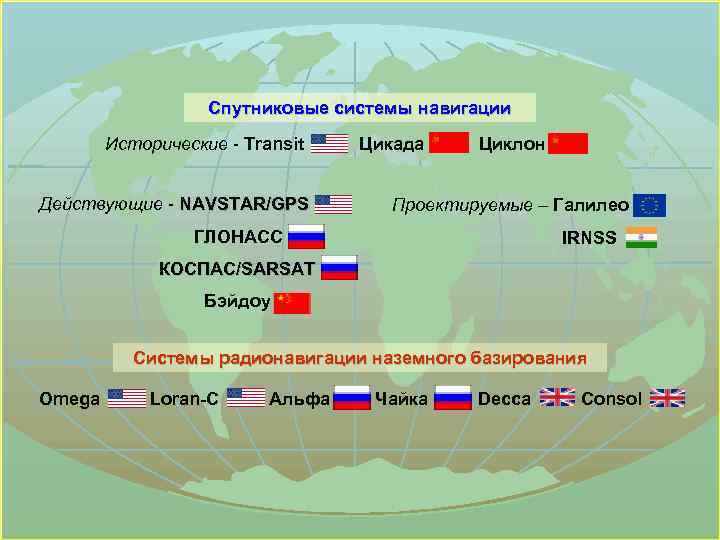 Спутниковые системы навигации

Исторические - Transit Цикада Циклон

Действующие - NAVSTAR/GPS

ГЛОНАСС

КОСПАС/SARSAT

Бэйдоу

Проектируемые – Галилео

IRNSS

Системы радионавигации наземного базирования

Omega Loran-C Альфа Чайка Decca Consol